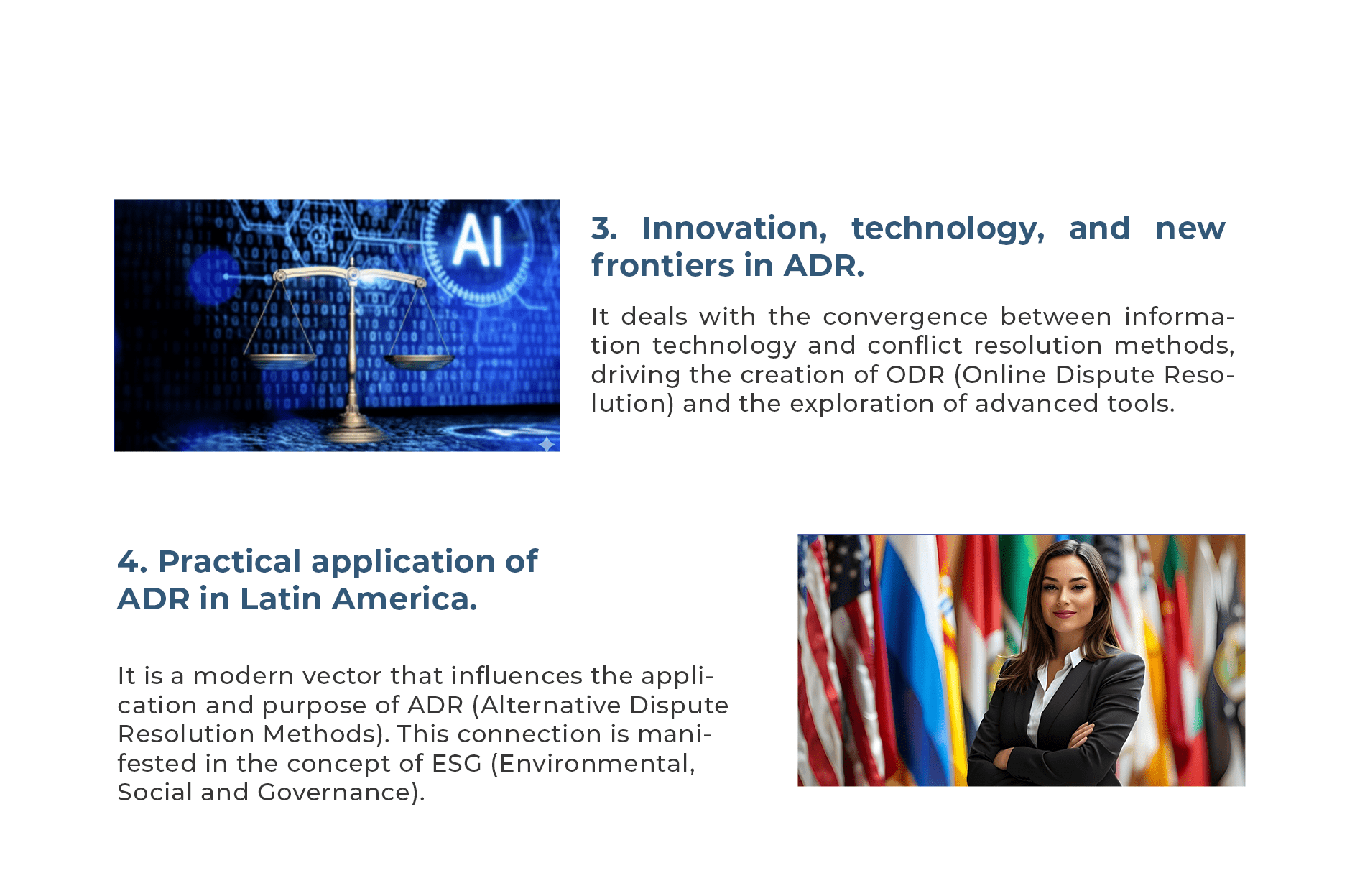 AI

3. Innovation, technology, and new frontiers in ADR.

It deals with the convergence between information technology and conflict resolution methods, driving the creation of ODR (Online Dispute Resolution) and the exploration of advanced tools.

4. Practical application of ADR in Latin America.

It is a modern vector that influences the application and purpose of ADR (Alternative Dispute Resolution Methods). This connection is manifested in the concept of ESG (Environmental, Social and Governance).